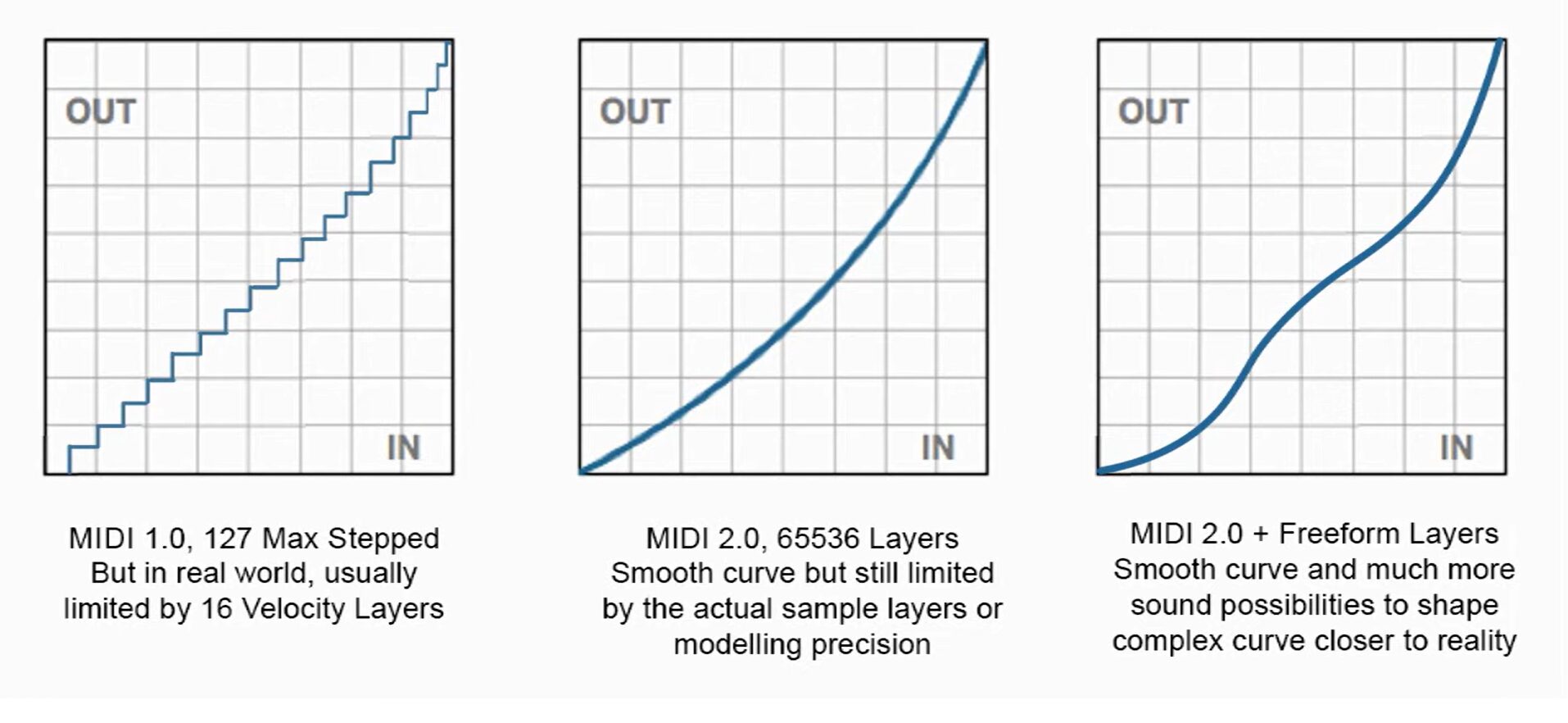 OUT

IN

MIDI 1.0, 127 Max Stepped
But in real world, usually
limited by 16 Velocity Layers

OUT

IN

MIDI 2.0, 65536 Layers
Smooth curve but still limited
by the actual sample layers or
modelling precision

OUT

IN

MIDI 2.0 + Freeform Layers
Smooth curve and much more
sound possibilities to shape
complex curve closer to reality